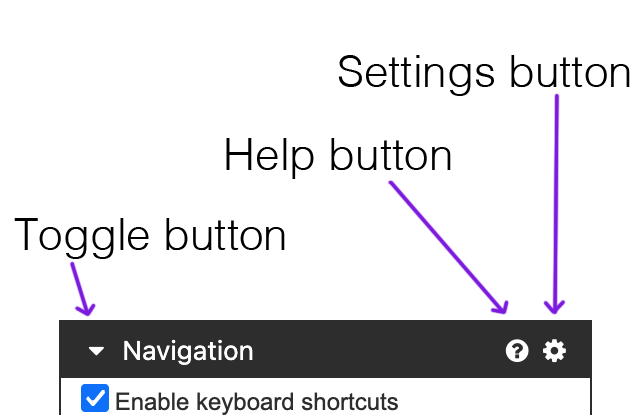 Settings button

Help button

Toggle button

Navigation

Enable keyboard shortcuts